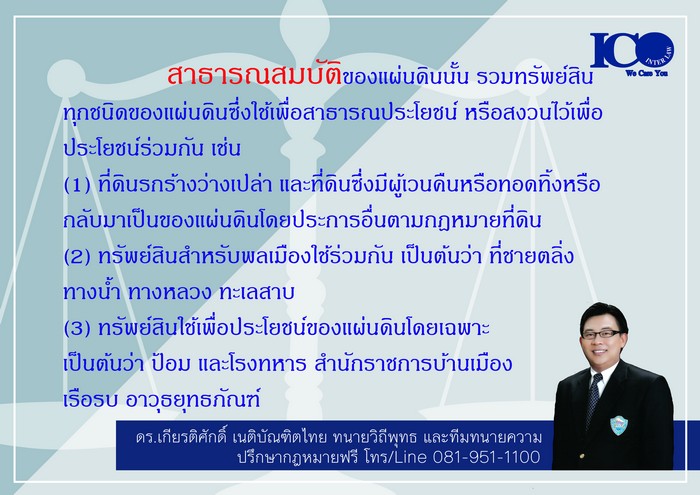 ICO
INTER LAW
We Care You

สาธารณสมบัติของแผ่นดินนั้น รวมทรัพย์สินทุกชนิดของแผ่นดินซึ่งใช้เพื่อสาธารณประโยชน์ หรือสงวนไว้เพื่อประโยชน์ร่วมกัน เช่น

(1) ที่ดินรกร้างว่างเปล่า และที่ดินซึ่งมีผู้เวนคืนหรือทอดทิ้งหรือกลับมาเป็นของแผ่นดินโดยประการอื่นตามกฎหมายที่ดิน

(2) ทรัพย์สินสำหรับพลเมืองใช้ร่วมกัน เป็นต้นว่า ที่ชายตลิ่ง ทางน้ำ ทางหลวง ทะเลสาบ

(3) ทรัพย์สินใช้เพื่อประโยชน์ของแผ่นดินโดยเฉพาะ เป็นต้นว่า ป้อม และโรงทหาร สำนักราชการบ้านเมือง เรือรบ อาวุธยุทธภัณฑ์

ดร.เกียรติศักดิ์ เนติบัณฑิตไทย ทนายวิถีพุทธ และทีมทนายความ
ปรึกษากฎหมายฟรี โทร/Line 081-951-1100